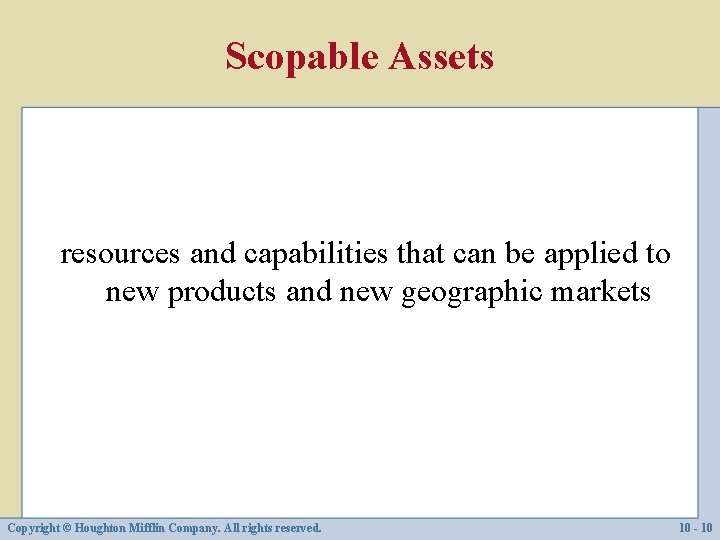 Scopable Assets

resources and capabilities that can be applied to new products and new geographic markets

Copyright © Houghton Mifflin Company. All rights reserved.

10 - 10